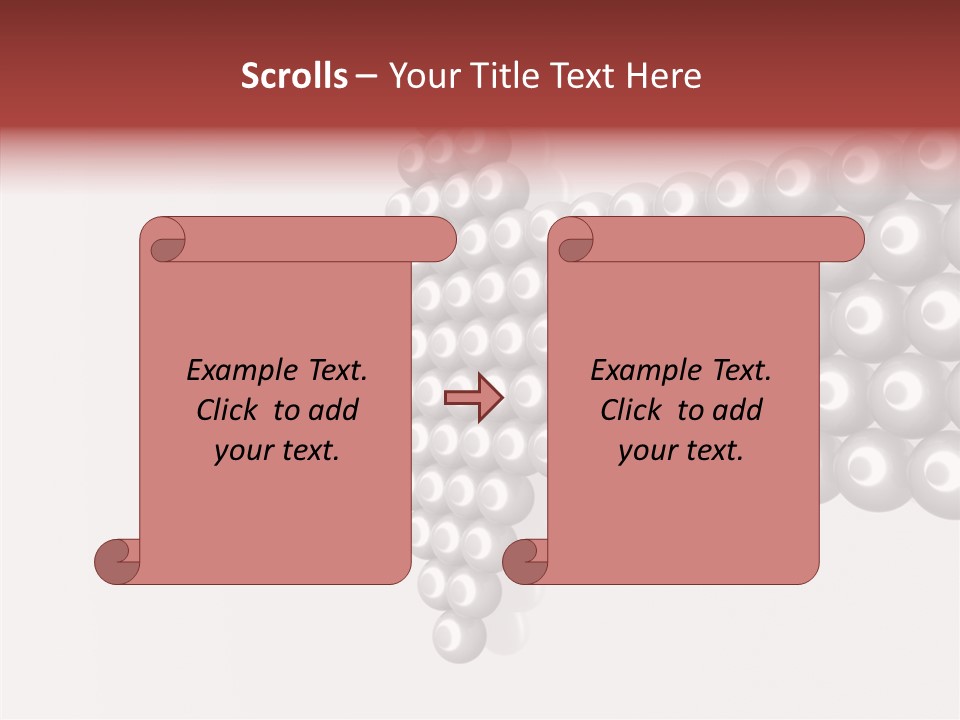 Scrolls – Your Title Text Here

Example Text. Click to add your text.

Example Text. Click to add your text.